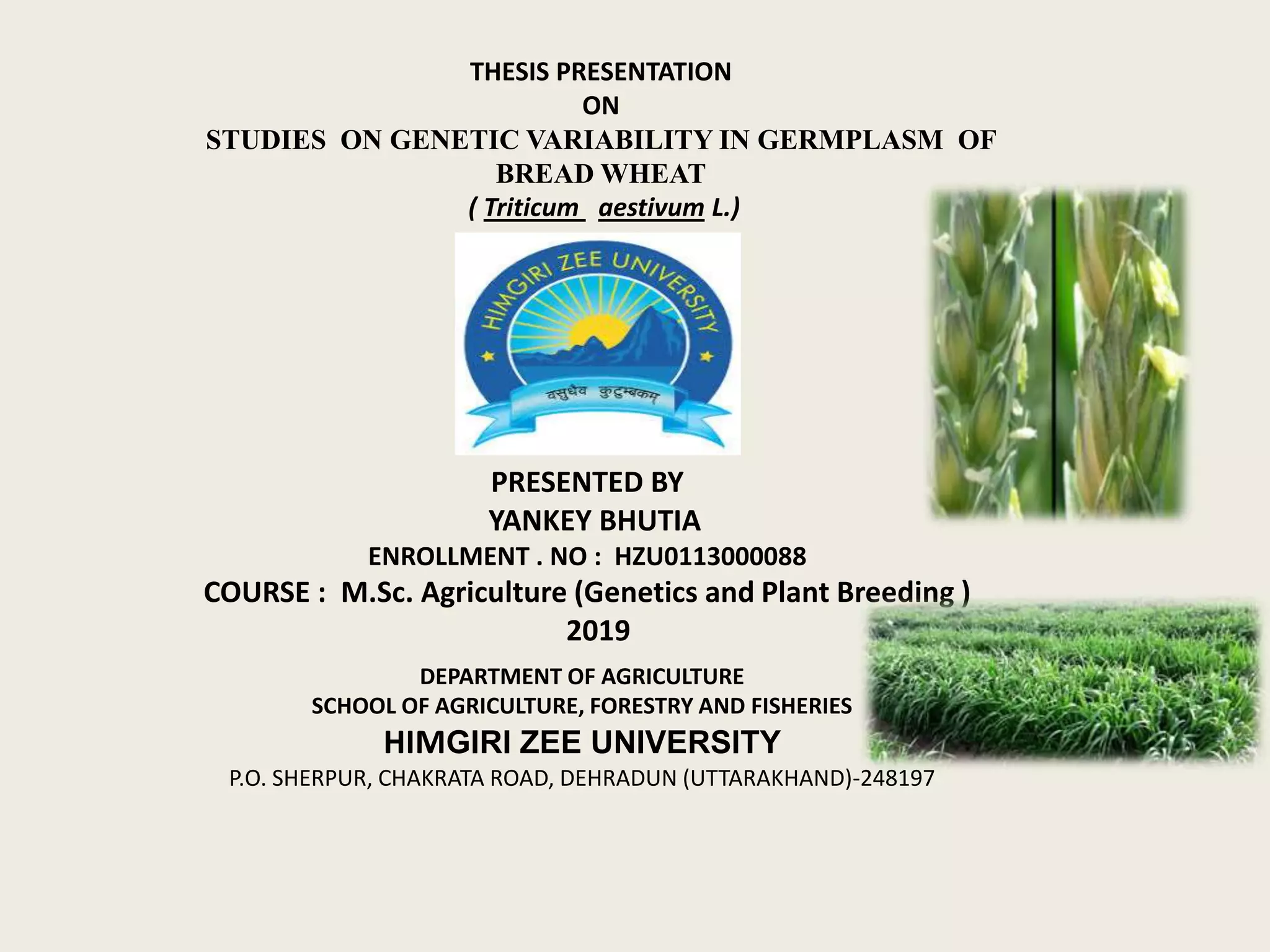 THESIS PRESENTATION
ON
STUDIES ON GENETIC VARIABILITY IN GERMPLASM OF BREAD WHEAT
( Triticum aestivum L.)

HIMGIRI ZEE UNIVERSITY
वसुधैव कुटुम्बकम्

PRESENTED BY
YANKEY BHUTIA
ENROLLMENT . NO : HZU0113000088
COURSE : M.Sc. Agriculture (Genetics and Plant Breeding )
2019

DEPARTMENT OF AGRICULTURE
SCHOOL OF AGRICULTURE, FORESTRY AND FISHERIES
HIMGIRI ZEE UNIVERSITY
P.O. SHERPUR, CHAKRATA ROAD, DEHRADUN (UTTARAKHAND)-248197